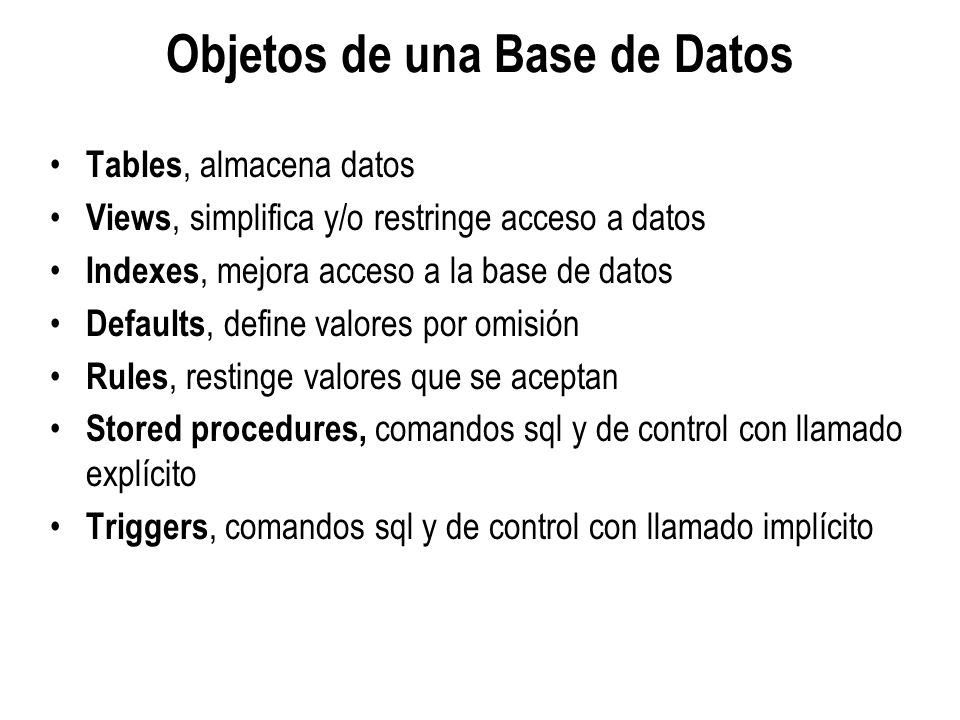 Objetos de una Base de Datos

• Tables, almacena datos
• Views, simplifica y/o restringe acceso a datos
• Indexes, mejora acceso a la base de datos
• Defaults, define valores por omisión
• Rules, restinge valores que se aceptan
• Stored procedures, comandos sql y de control con llamado explícito
• Triggers, comandos sql y de control con llamado implícito